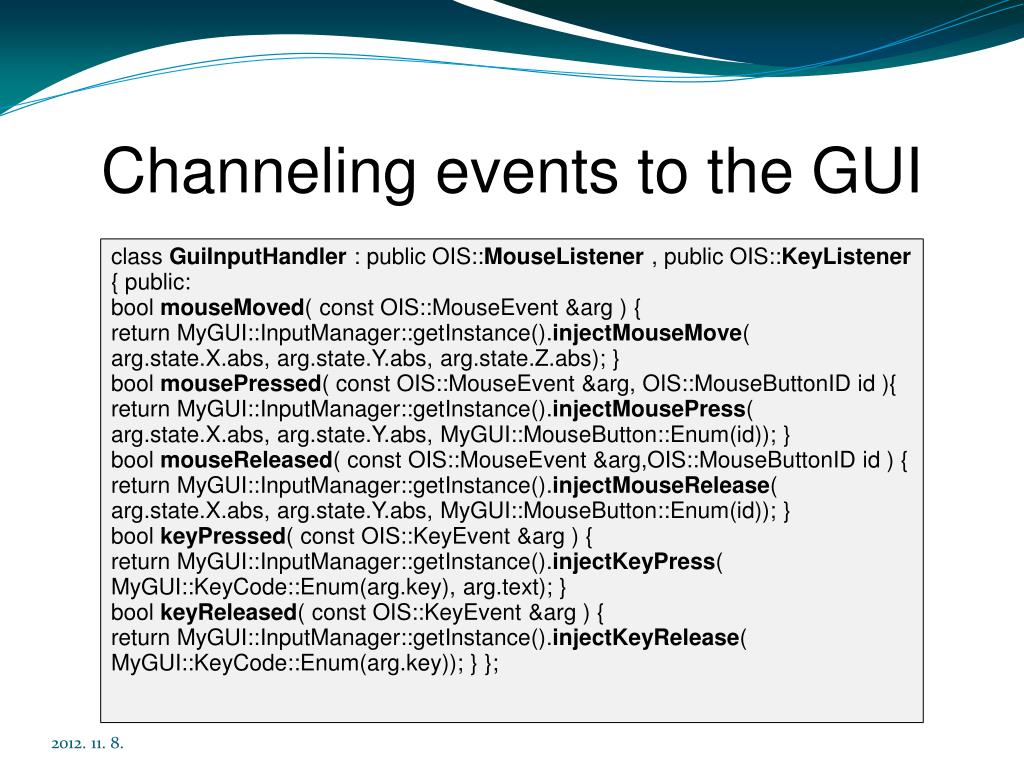 Channeling events to the GUI

class GuiInputHandler : public OIS::MouseListener , public OIS::KeyListener { public:
bool mouseMoved( const OIS::MouseEvent &arg ) {
return MyGUI::InputManager::getInstance().injectMouseMove( arg.state.X.abs, arg.state.Y.abs, arg.state.Z.abs); }
bool mousePressed( const OIS::MouseEvent &arg, OIS::MouseButtonID id ){
return MyGUI::InputManager::getInstance().injectMousePress( arg.state.X.abs, arg.state.Y.abs, MyGUI::MouseButton::Enum(id)); }
bool mouseReleased( const OIS::MouseEvent &arg,OIS::MouseButtonID id ) {
return MyGUI::InputManager::getInstance().injectMouseRelease( arg.state.X.abs, arg.state.Y.abs, MyGUI::MouseButton::Enum(id)); }
bool keyPressed( const OIS::KeyEvent &arg ) {
return MyGUI::InputManager::getInstance().injectKeyPress( MyGUI::KeyCode::Enum(arg.key), arg.text); }
bool keyReleased( const OIS::KeyEvent &arg ) {
return MyGUI::InputManager::getInstance().injectKeyRelease( MyGUI::KeyCode::Enum(arg.key)); } };

2012. 11. 8.